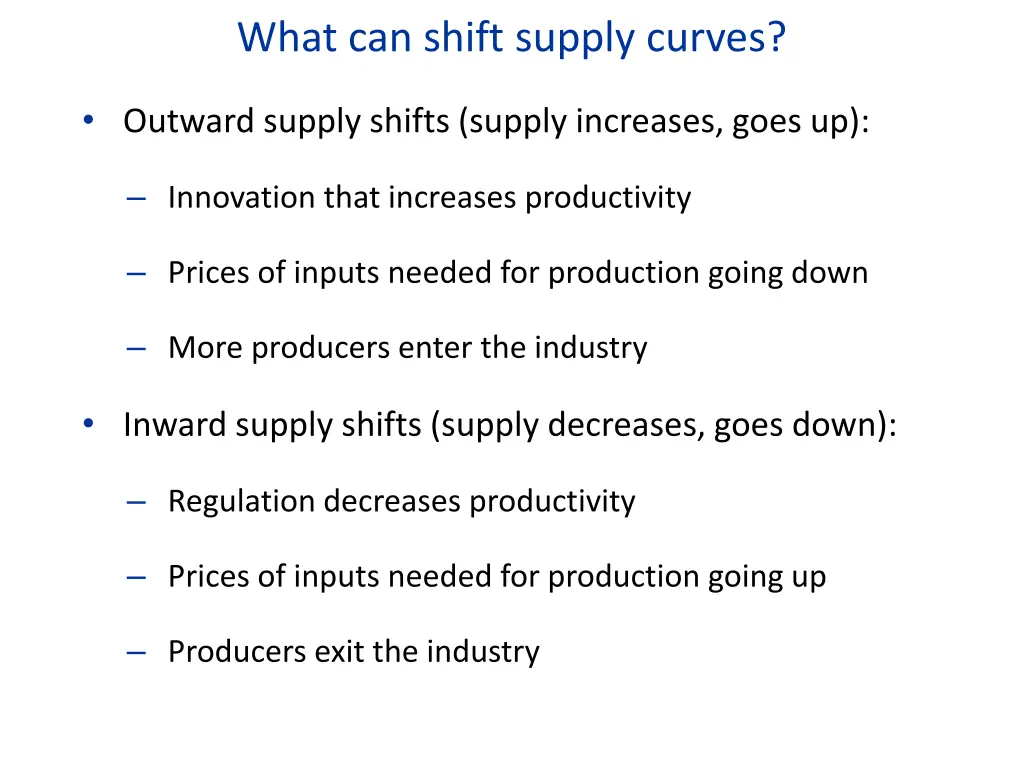 What can shift supply curves?

• Outward supply shifts (supply increases, goes up):

– Innovation that increases productivity

– Prices of inputs needed for production going down

– More producers enter the industry

• Inward supply shifts (supply decreases, goes down):

– Regulation decreases productivity

– Prices of inputs needed for production going up

– Producers exit the industry